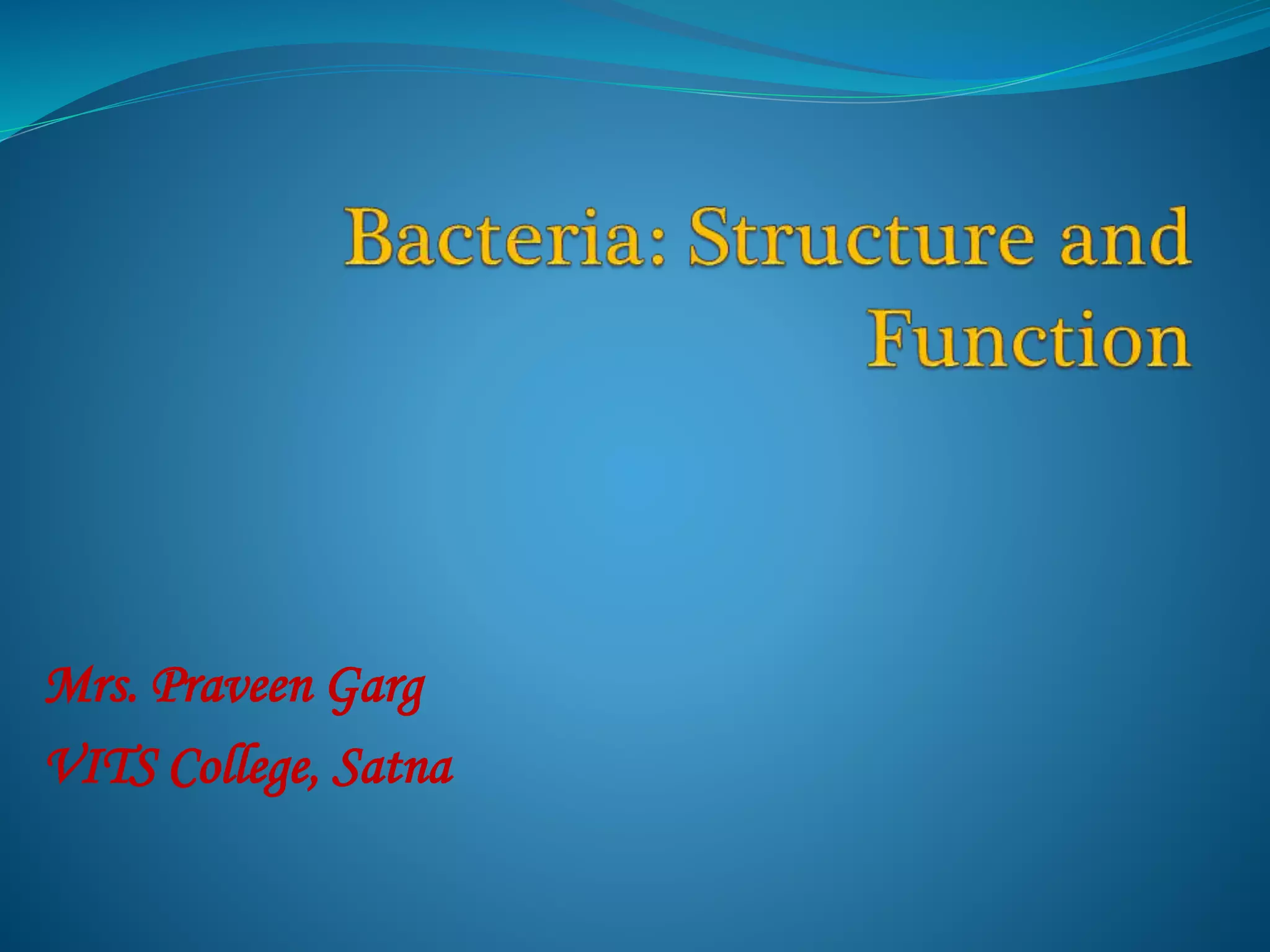 Bacteria: Structure and Function

Mrs. Praveen Garg

VITS College, Satna